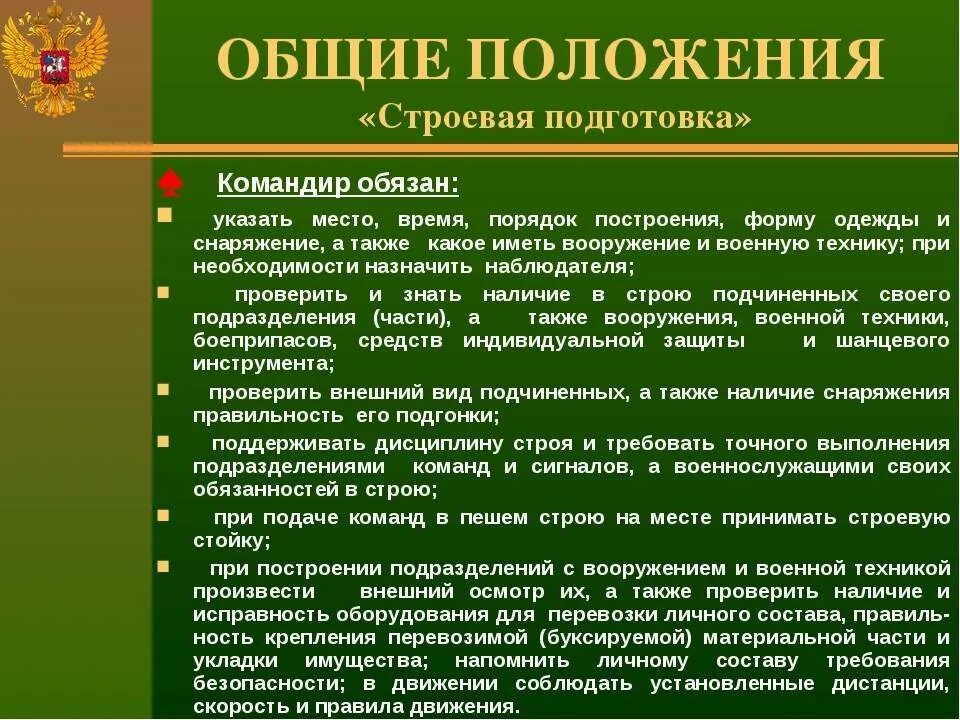 ОБЩИЕ ПОЛОЖЕНИЯ
«Строевая подготовка»

Командир обязан:

указать место, время, порядок построения, форму одежды и снаряжение, а также какое иметь вооружение и военную технику; при необходимости назначить наблюдателя;

проверить и знать наличие в строю подчиненных своего подразделения (части), а также вооружения, военной техники, боеприпасов, средств индивидуальной защиты и шанцевого инструмента;

проверить внешний вид подчиненных, а также наличие снаряжения правильность его подгонки;

поддерживать дисциплину строя и требовать точного выполнения подразделениями команд и сигналов, а военнослужащими своих обязанностей в строю;

при подаче команд в пешем строю на месте принимать строевую стойку;

при построении подразделений с вооружением и военной техникой произвести внешний осмотр их, а также проверить наличие и исправность оборудования для перевозки личного состава, правильность крепления перевозимой (буксируемой) материальной части и укладки имущества; напомнить личному составу требования безопасности; в движении соблюдать установленные дистанции, скорость и правила движения.